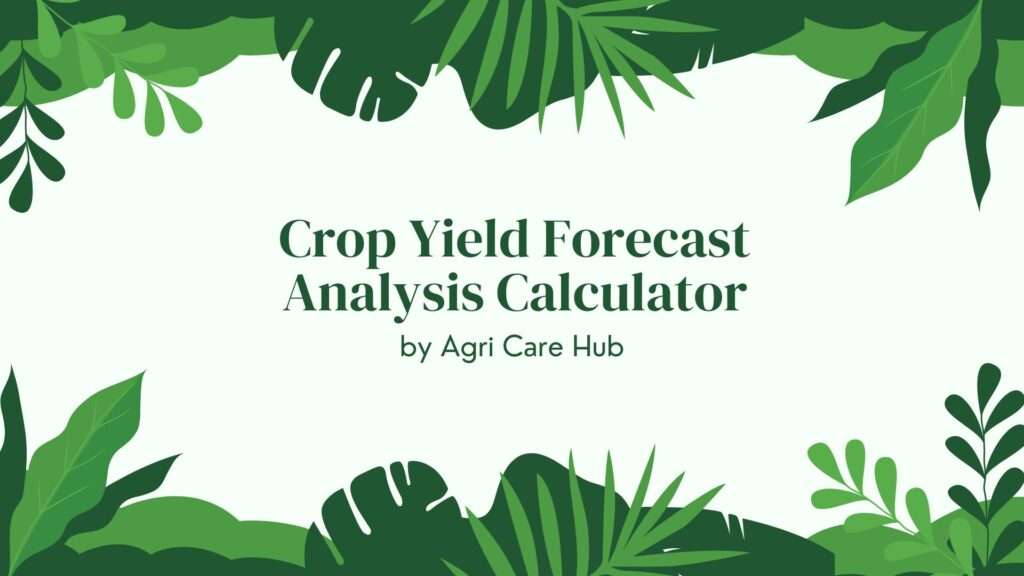 Crop Yield Forecast Analysis Calculator
by Agri Care Hub